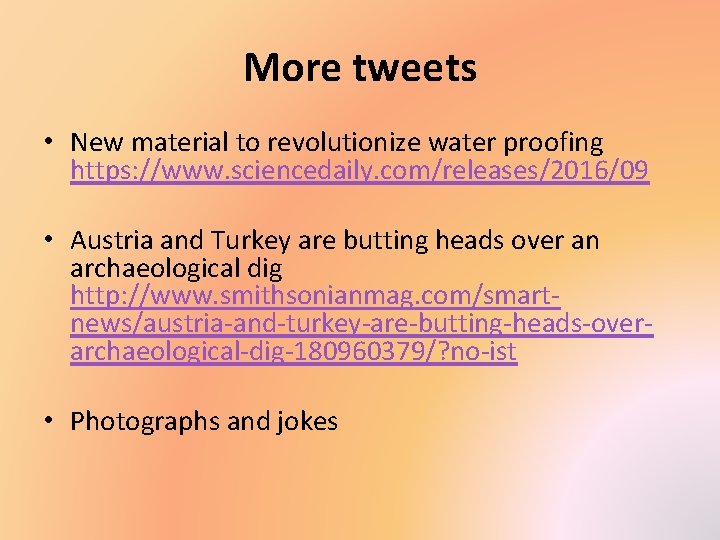 More tweets

• New material to revolutionize water proofing https://www.sciencedaily.com/releases/2016/09

• Austria and Turkey are butting heads over an archaeological dig http://www.smithsonianmag.com/smart-news/austria-and-turkey-are-butting-heads-over-archaeological-dig-180960379/?no-ist

• Photographs and jokes